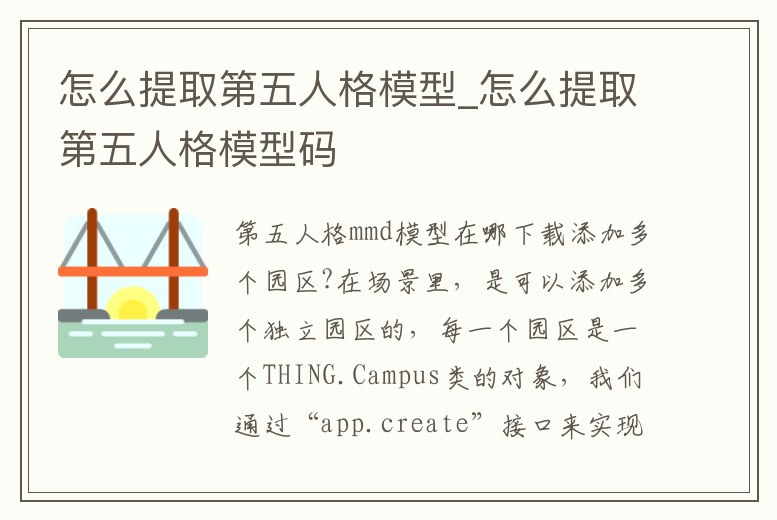 怎么提取第五人格模型_怎么提取第五人格模型码

第五人格mmd模型在哪下载添加多个园区?在场景里，是可以添加多个独立园区的，每一个园区是一个THING.Campus类的对象，我们通过“app.create”接口来实现